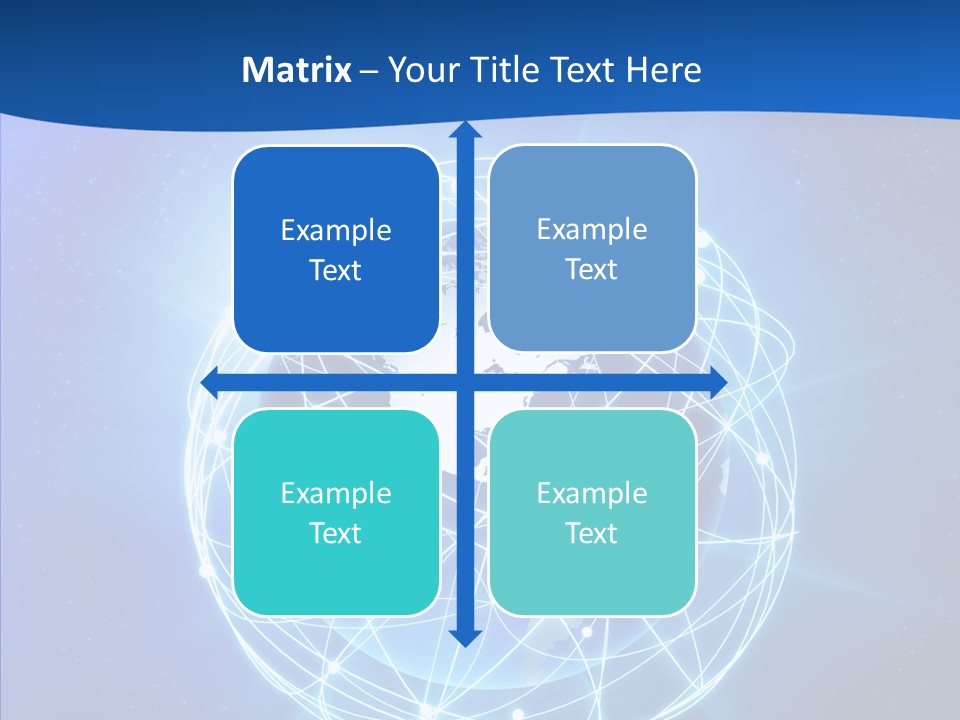 Matrix – Your Title Text Here

Example Text

Example Text

Example Text

Example Text